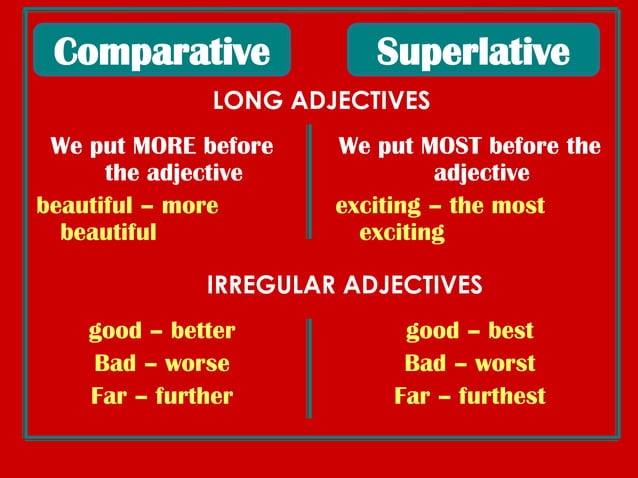 Comparative

Superlative

LONG ADJECTIVES

We put MORE before the adjective

beautiful – more beautiful

We put MOST before the adjective

exciting – the most exciting

IRREGULAR ADJECTIVES

good – better
Bad – worse
Far – further

good – best
Bad – worst
Far – furthest